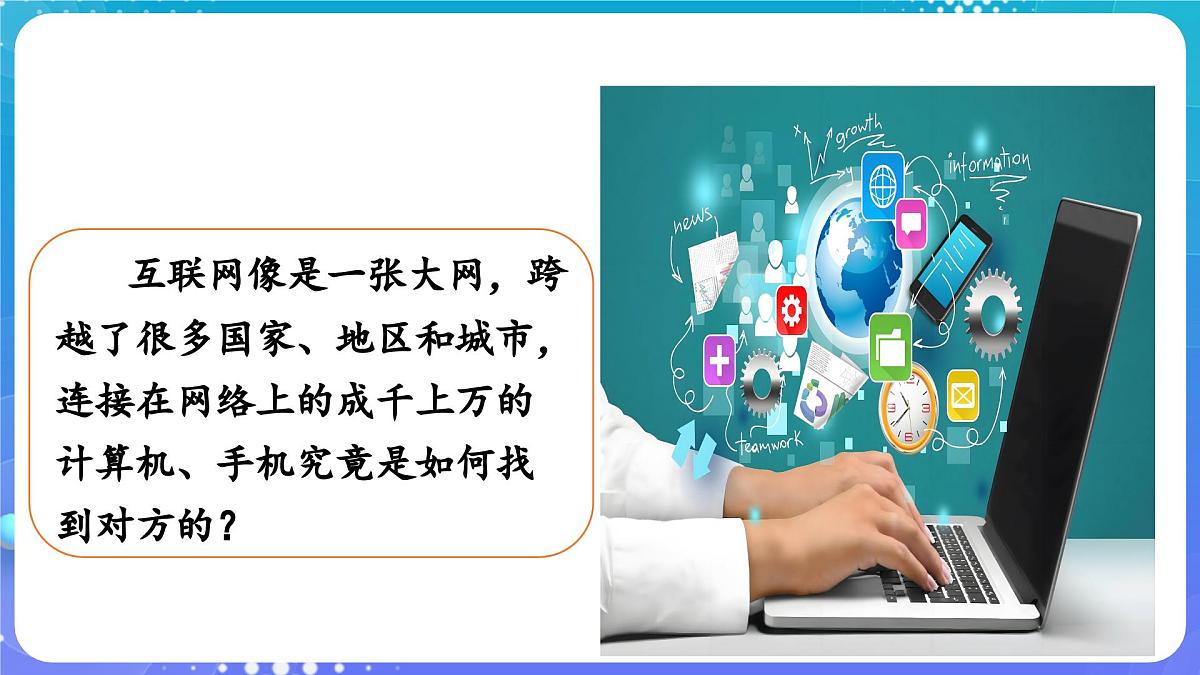 互联网像是一张大网，跨越了很多国家、地区和城市，连接在网络上的成千上万的计算机、手机究竟是如何找到对方的？

growth

information

news

teamwork